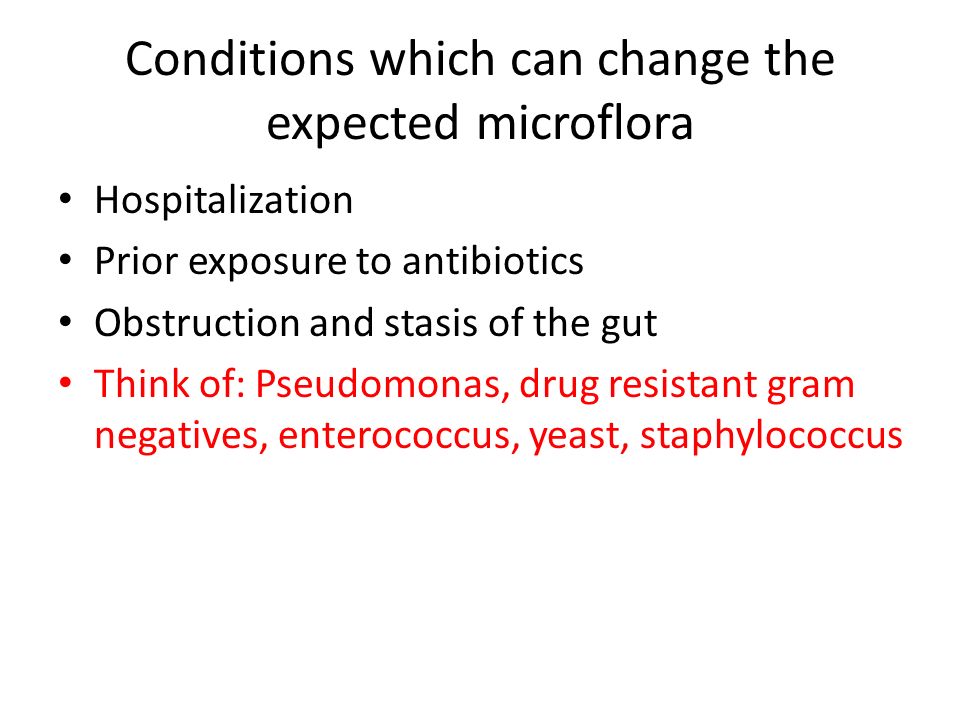 Conditions which can change the expected microflora

• Hospitalization
• Prior exposure to antibiotics
• Obstruction and stasis of the gut
• Think of: Pseudomonas, drug resistant gram negatives, enterococcus, yeast, staphylococcus